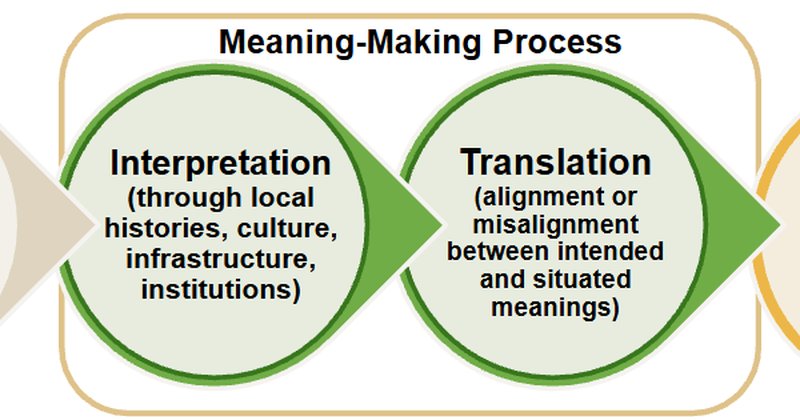 Meaning-Making Process

Interpretation
(through local histories, culture, infrastructure, institutions)

Translation
(alignment or misalignment between intended and situated meanings)